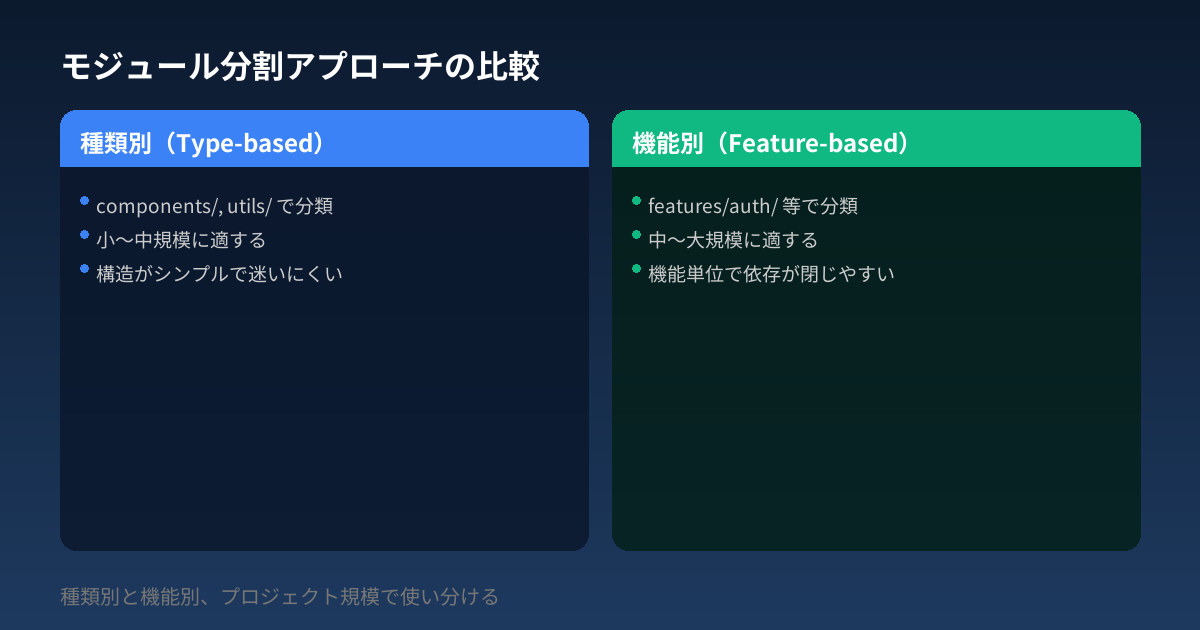 モジュール分割アプローチの比較

種類別（Type-based）

- components/, utils/ で分類
- 小〜中規模に適する
- 構造がシンプルで迷いにくい

機能別（Feature-based）

- features/auth/ 等で分類
- 中〜大規模に適する
- 機能単位で依存が閉じやすい

種類別と機能別、プロジェクト規模で使い分ける